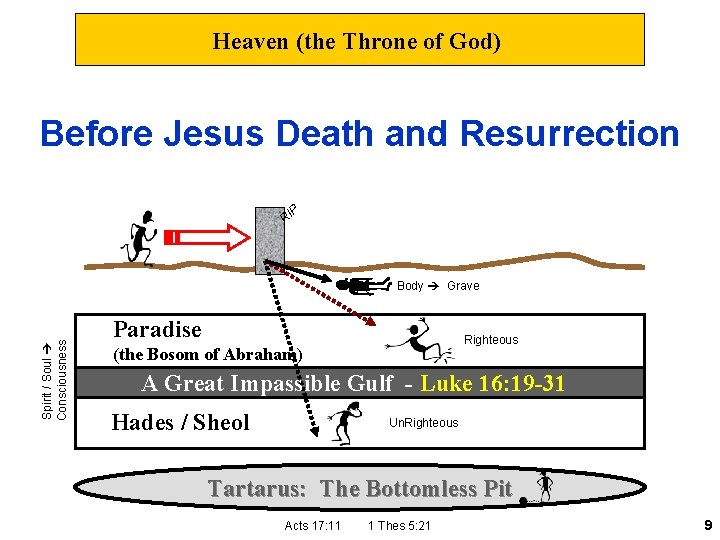 Heaven (the Throne of God)

Before Jesus Death and Resurrection

RIP

Body → Grave

Spirit / Soul → Consciousness

Paradise
(the Bosom of Abraham)

Righteous

A Great Impassible Gulf - Luke 16:19-31

Hades / Sheol

UnRighteous

Tartarus: The Bottomless Pit

Acts 17:11 1 Thes 5:21

9